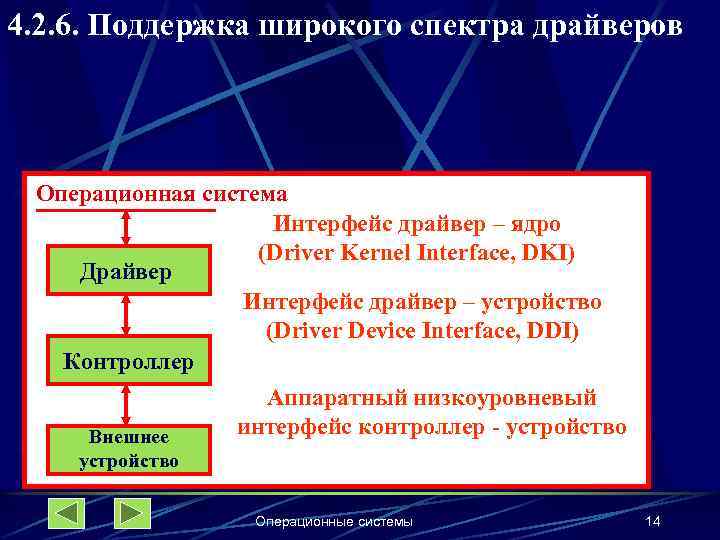 4.2.6. Поддержка широкого спектра драйверов

Операционная система

Драйвер

Контроллер

Внешнее устройство

Интерфейс драйвер – ядро (Driver Kernel Interface, DKI)

Интерфейс драйвер – устройство (Driver Device Interface, DDI)

Аппаратный низкоуровневый интерфейс контроллер - устройство

Операционные системы

14